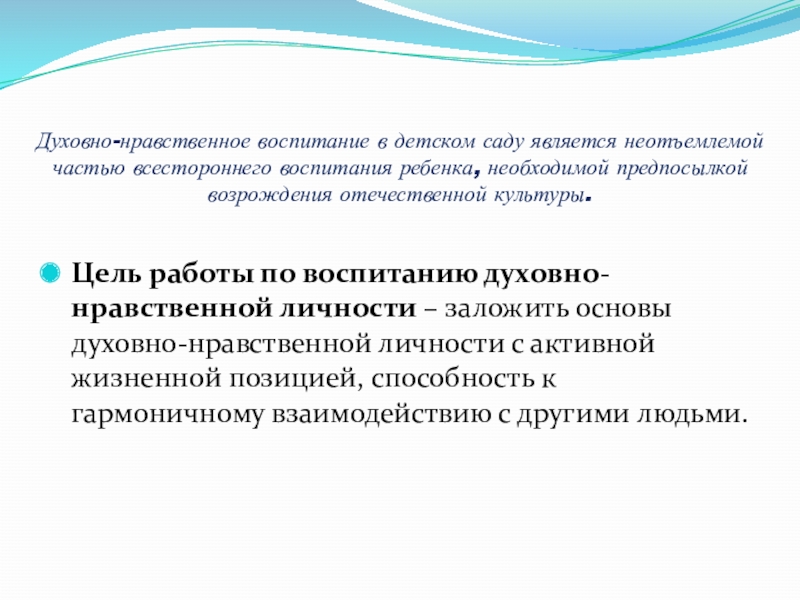 Духовно-нравственное воспитание в детском саду является неотъемлемой частью всестороннего воспитания ребенка, необходимой предпосылкой возрождения отечественной культуры.

Цель работы по воспитанию духовно-нравственной личности – заложить основы духовно-нравственной личности с активной жизненной позицией, способность к гармоничному взаимодействию с другими людьми.